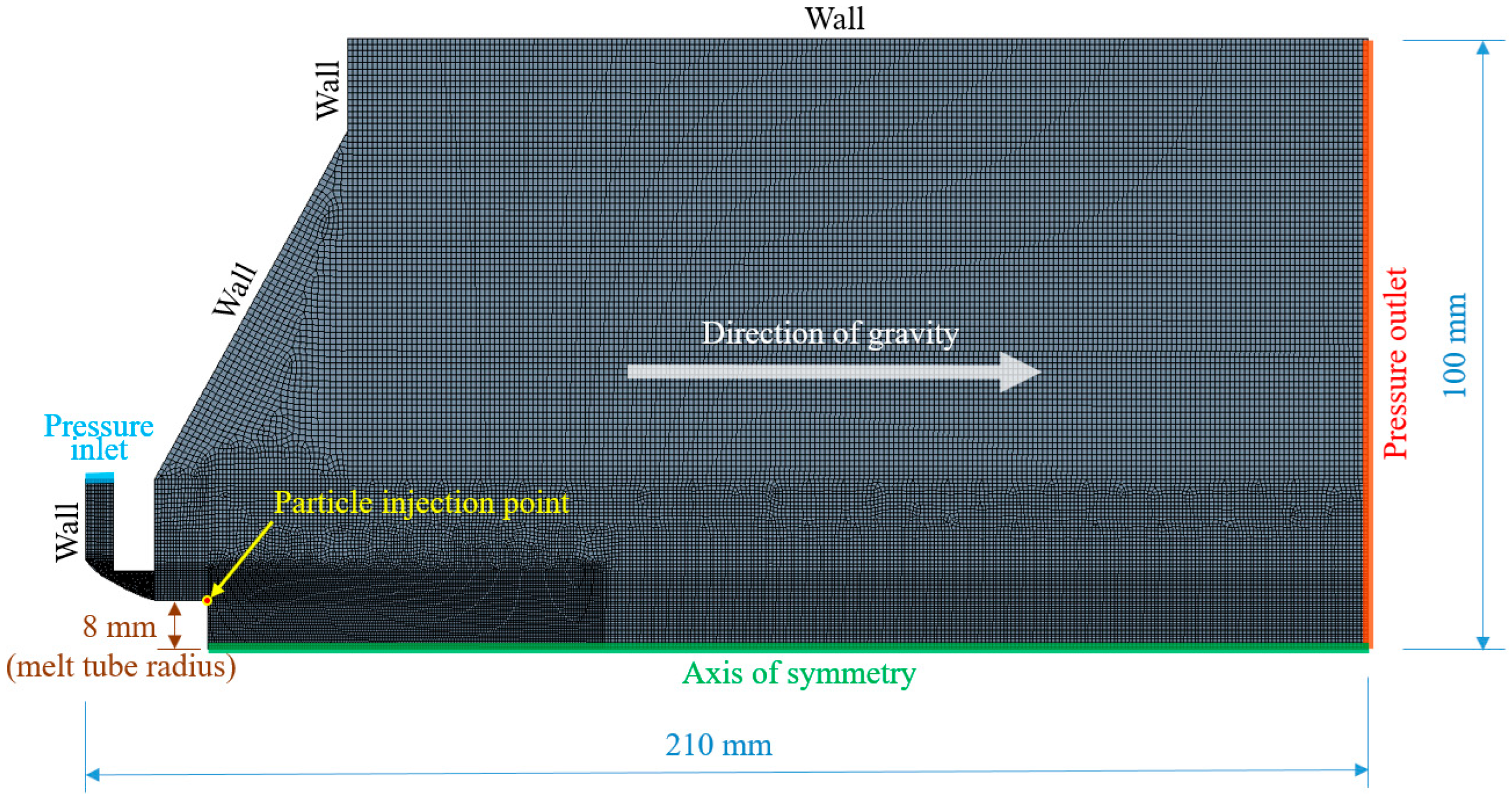 Wall

Wall

Wall

Direction of gravity

Pressure outlet

100 mm

Pressure inlet

Wall

Particle injection point

8 mm
(melt tube radius)

Axis of symmetry

210 mm